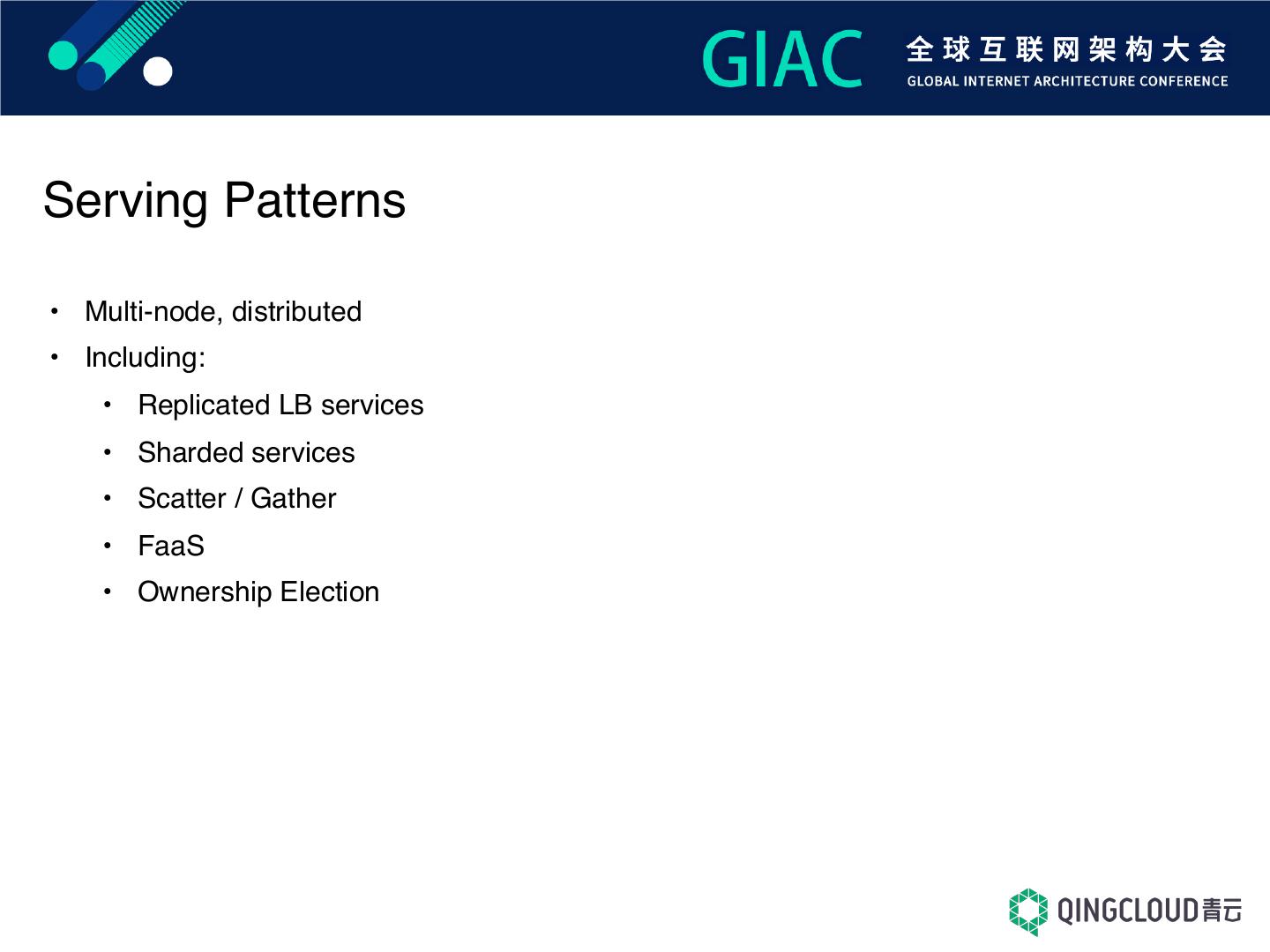 GIAC 全球互联网架构大会
GLOBAL INTERNET ARCHITECTURE CONFERENCE

Serving Patterns

• Multi-node, distributed
• Including:
  • Replicated LB services
  • Sharded services
  • Scatter / Gather
  • FaaS
  • Ownership Election

QINGCLOUD青云